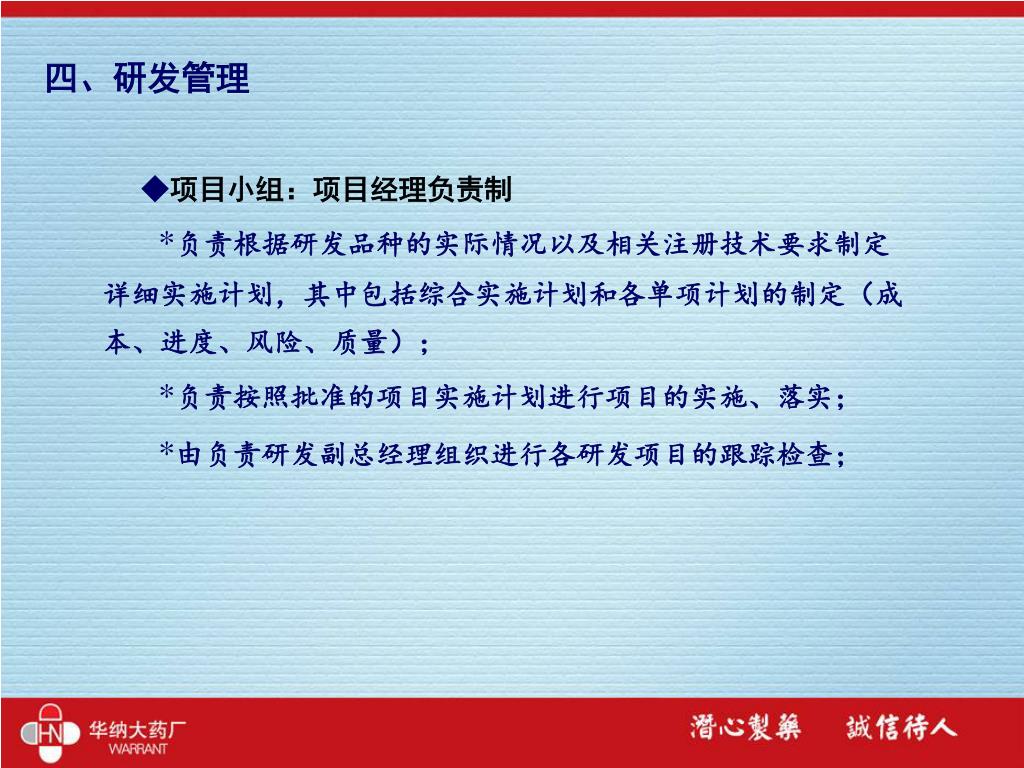 四、研发管理

◆项目小组：项目经理负责制

*负责根据研发品种的实际情况以及相关注册技术要求制定详细实施计划，其中包括综合实施计划和各单项计划的制定（成本、进度、风险、质量）；

*负责按照批准的项目实施计划进行项目的实施、落实；

*由负责研发副总经理组织进行各研发项目的跟踪检查；

HN 华纳大药厂 WARRANT

潛心製藥　誠信待人